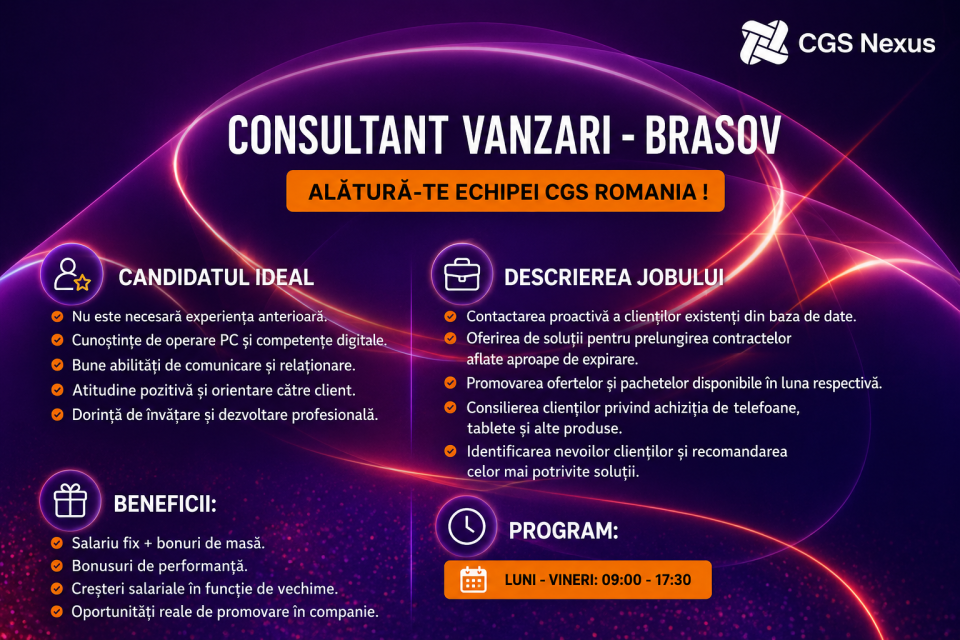 CGS Nexus

CONSULTANT VANZARI - BRASOV

ALĂTURĂ-TE ECHIPEI CGS ROMANIA !

CANDIDATUL IDEAL

Nu este necesară experiența anterioară.
Cunoștințe de operare PC și competențe digitale.
Bune abilități de comunicare și relaționare.
Atitudine pozitivă și orientare către client.
Dorință de învățare și dezvoltare profesională.

BENEFICII:

Salariu fix + bonuri de masă.
Bonusuri de performanță.
Creșteri salariale în funcție de vechime.
Oportunități reale de promovare în companie.

DESCRIEREA JOBULUI

Contactarea proactivă a clienților existenți din baza de date.
Oferirea de soluții pentru prelungirea contractelor aflate aproape de expirare.
Promovarea ofertelor și pachetelor disponibile în luna respectivă.
Consilierea clienților privind achiziția de telefoane, tablete și alte produse.
Identificarea nevoilor clienților și recomandarea celor mai potrivite soluții.

PROGRAM:

LUNI - VINERI: 09:00 - 17:30